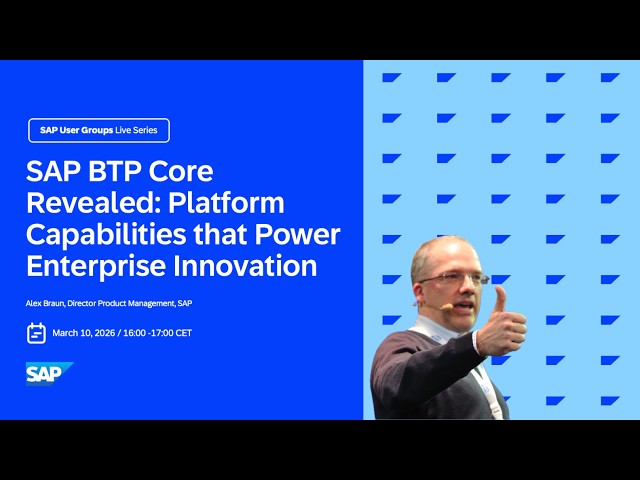 SAP User Groups Live Series

SAP BTP Core Revealed: Platform Capabilities that Power Enterprise Innovation

Alex Braun, Director Product Management, SAP

March 10, 2026 / 16:00 -17:00 CET

SAP